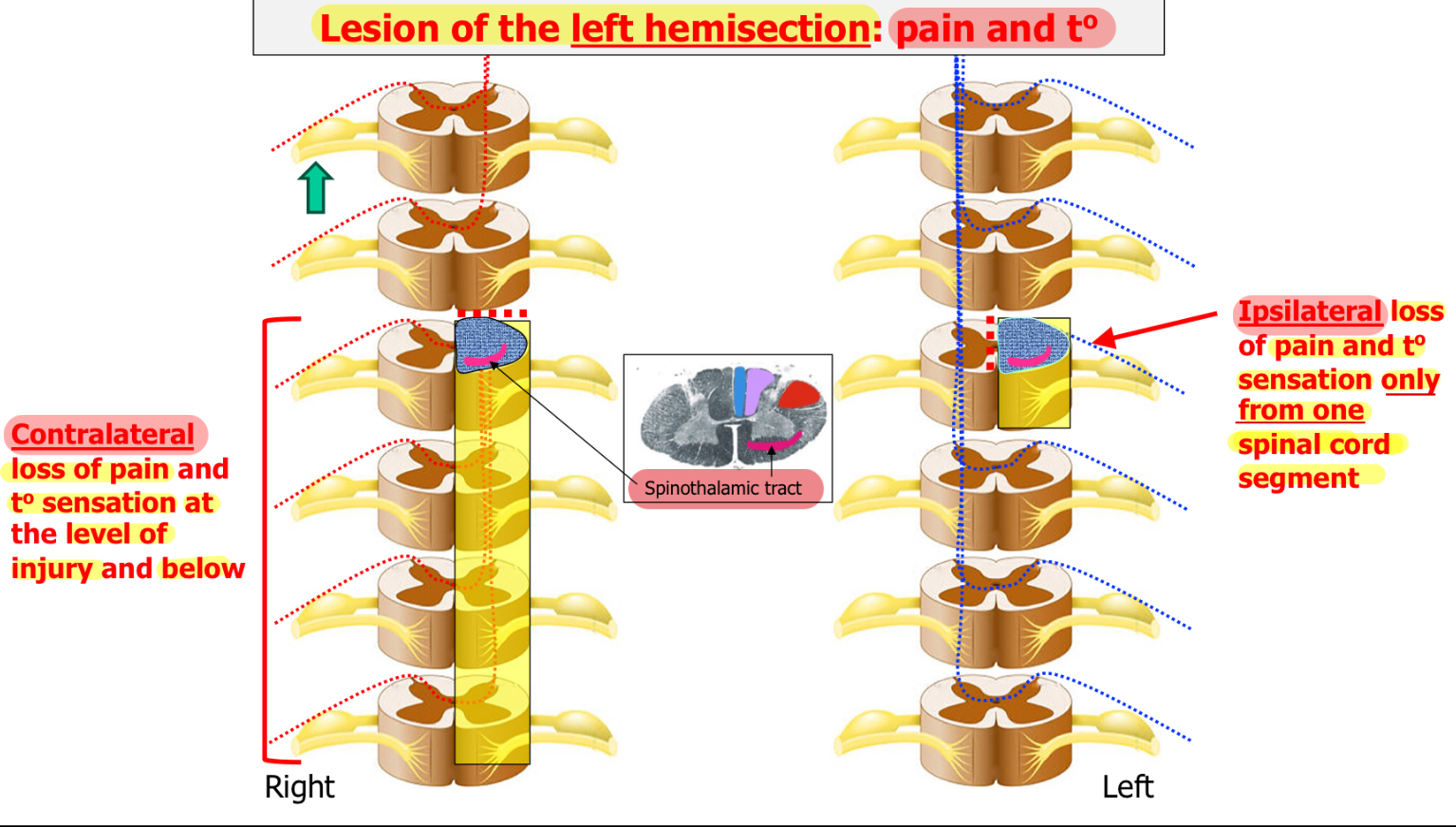 Lesion of the left hemisection: pain and tº

Contralateral loss of pain and tº sensation at the level of injury and below

Spinothalamic tract

Ipsilateral loss of pain and tº sensation only from one spinal cord segment

Right

Left